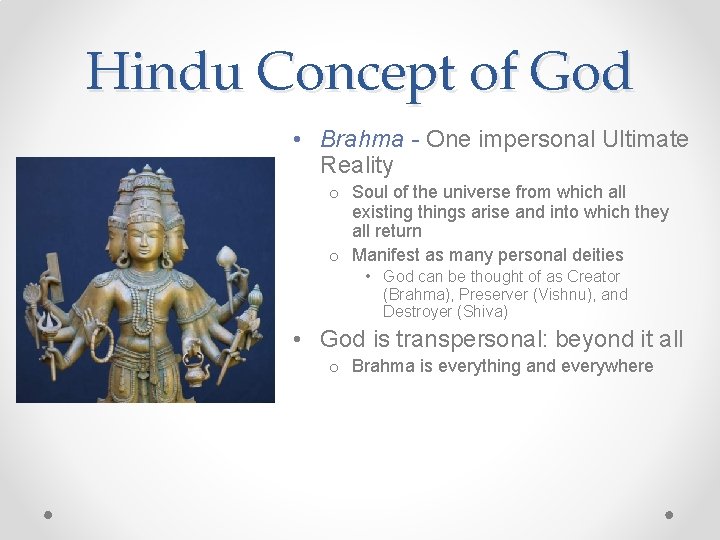 Hindu Concept of God

• Brahma - One impersonal Ultimate Reality
  o Soul of the universe from which all existing things arise and into which they all return
  o Manifest as many personal deities
    • God can be thought of as Creator (Brahma), Preserver (Vishnu), and Destroyer (Shiva)
• God is transpersonal: beyond it all
  o Brahma is everything and everywhere